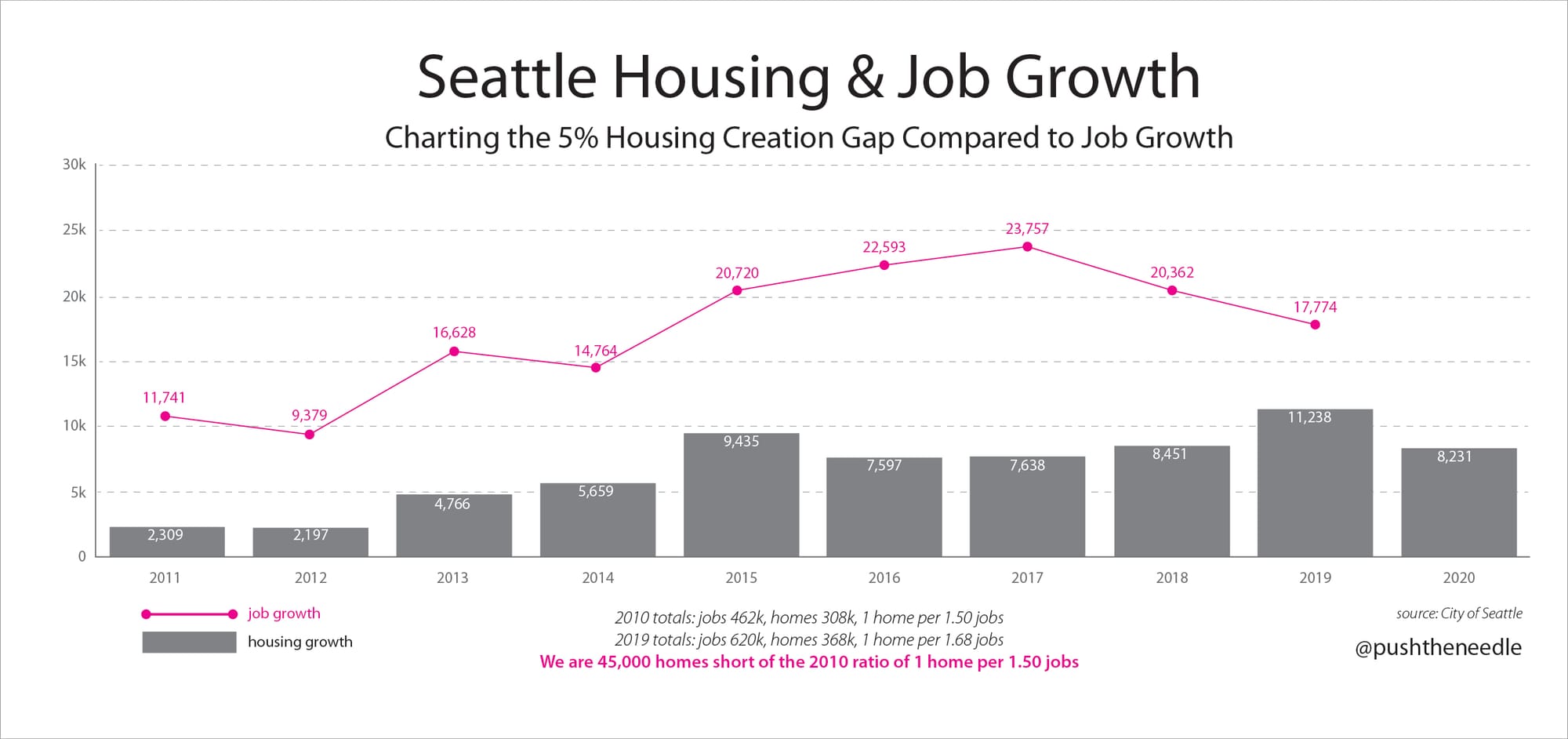 Seattle Housing & Job Growth

Charting the 5% Housing Creation Gap Compared to Job Growth

30k
25k
20k
15k
10k
5k
0

11,741
9,379
16,628
14,764
20,720
22,593
23,757
20,362
17,774

2,309
2,197
4,766
5,659
9,435
7,597
7,638
8,451
11,238
8,231

2011
2012
2013
2014
2015
2016
2017
2018
2019
2020

job growth
housing growth

2010 totals: jobs 462k, homes 308k, 1 home per 1.50 jobs
2019 totals: jobs 620k, homes 368k, 1 home per 1.68 jobs
We are 45,000 homes short of the 2010 ratio of 1 home per 1.50 jobs

source: City of Seattle
@pushtheneedle